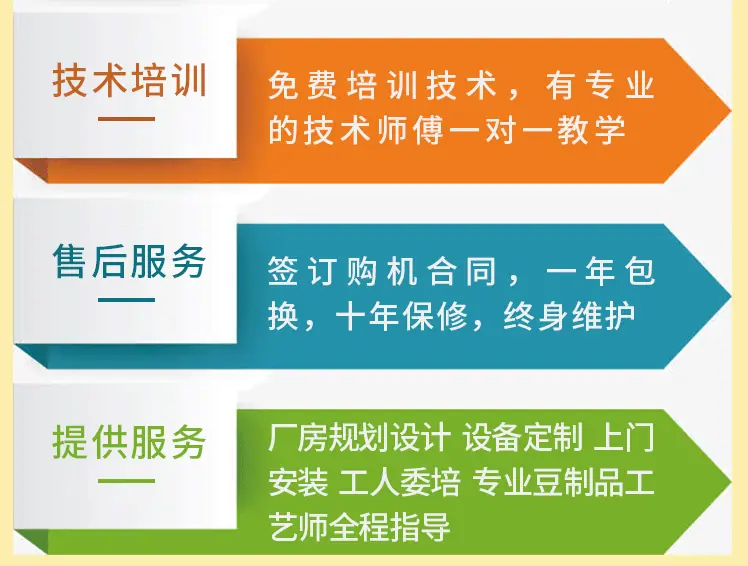 技术培训

免费培训技术，有专业的技术师傅一对一教学

售后服务

签订购机合同，一年包换，十年保修，终身维护

提供服务

厂房规划设计 设备定制 上门安装 工人委培 专业豆制品工艺师全程指导